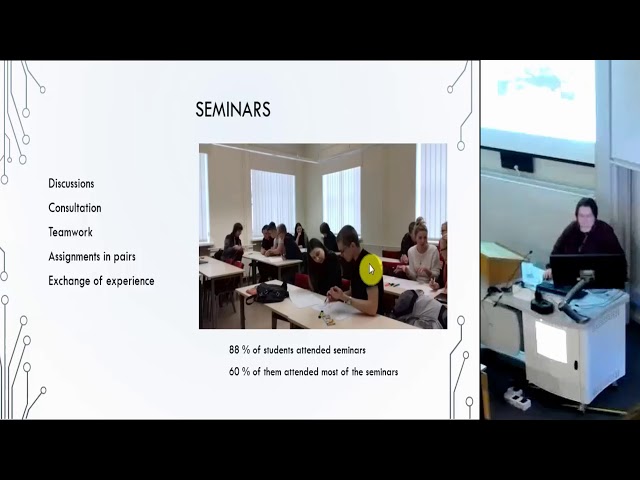 SEMINARS

Discussions

Consultation

Teamwork

Assignments in pairs

Exchange of experience

88 % of students attended seminars

60 % of them attended most of the seminars